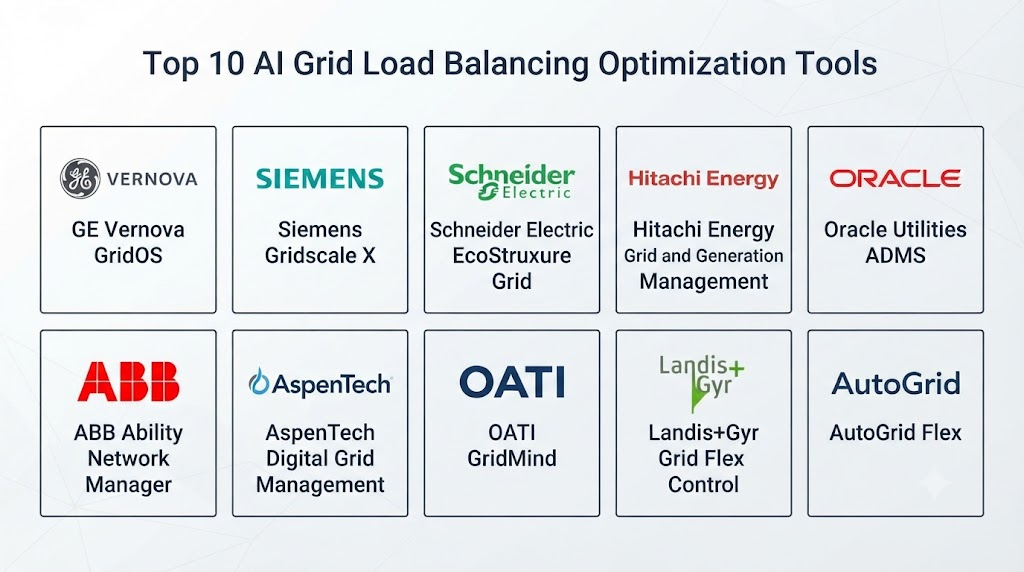 Top 10 AI Grid Load Balancing Optimization Tools

GE VERNOVA
GE Vernova GridOS

SIEMENS
Siemens Gridscale X

Schneider Electric
Schneider Electric EcoStruxure Grid

Hitachi Energy
Hitachi Energy Grid and Generation Management

ORACLE
Oracle Utilities ADMS

ABB
ABB Ability Network Manager

AspenTech
AspenTech Digital Grid Management

OATI
OATI GridMind

Landis+Gyr
Landis+Gyr Grid Flex Control

AutoGrid
AutoGrid Flex